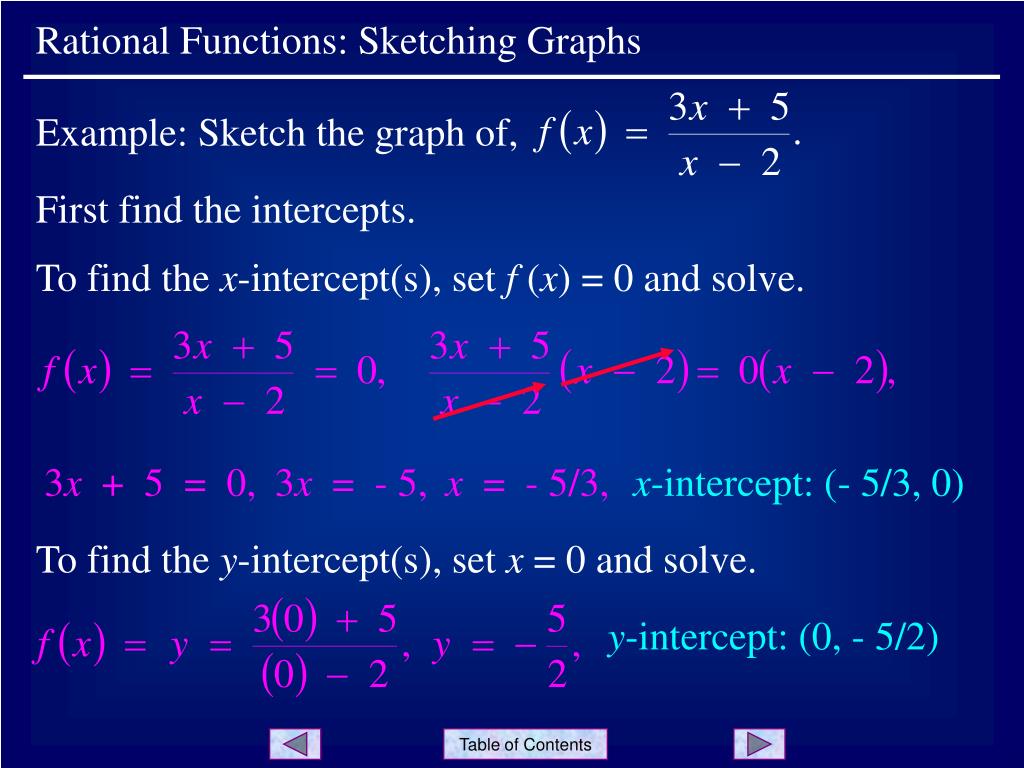 Rational Functions: Sketching Graphs

Example: Sketch the graph of, $f(x) = \frac{3x + 5}{x - 2}$.

First find the intercepts.

To find the $x$-intercept(s), set $f(x) = 0$ and solve.

$f(x) = \frac{3x + 5}{x - 2} = 0$, $\frac{3x + 5}{x - 2}(x - 2) = 0(x - 2)$,

$3x + 5 = 0$, $3x = -5$, $x = -5/3$, $x$-intercept: (- 5/3, 0)

To find the $y$-intercept(s), set $x = 0$ and solve.

$f(x) = y = \frac{3(0) + 5}{(0) - 2}$, $y = -\frac{5}{2}$, $y$-intercept: (0, - 5/2)

Table of Contents